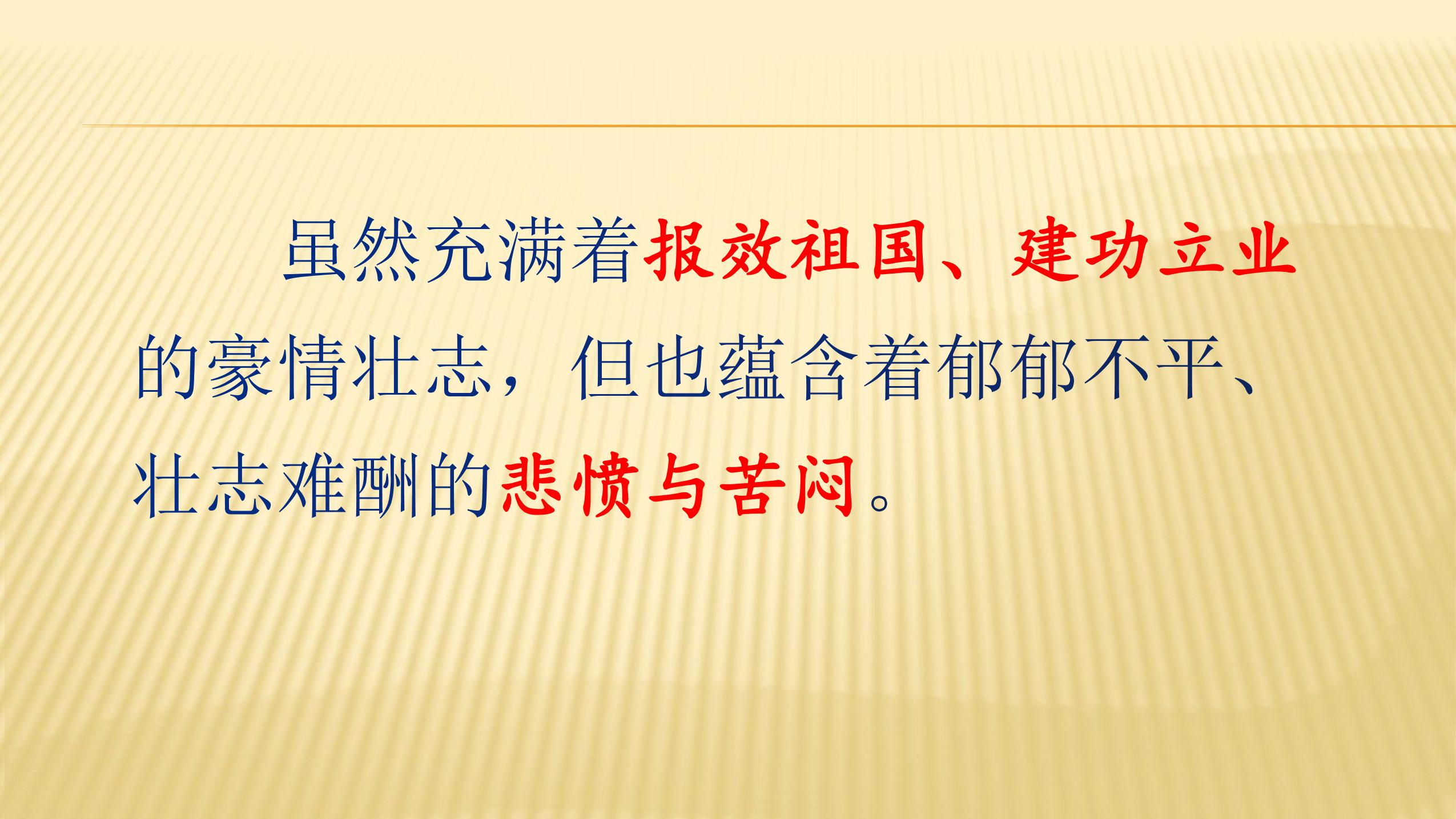 虽然充满着报效祖国、建功立业的豪情壮志，但也蕴含着郁郁不平、壮志难酬的悲愤与苦闷。